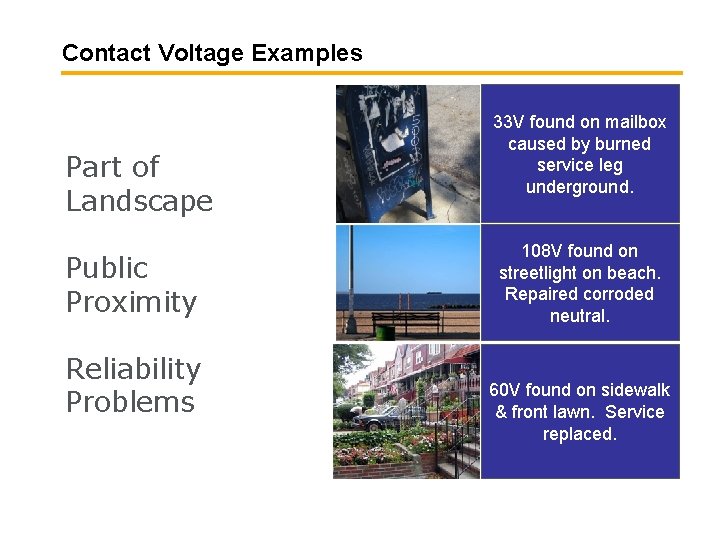 Contact Voltage Examples

Part of Landscape

Public Proximity

Reliability Problems

33V found on mailbox caused by burned service leg underground.

108V found on streetlight on beach. Repaired corroded neutral.

60V found on sidewalk & front lawn. Service replaced.